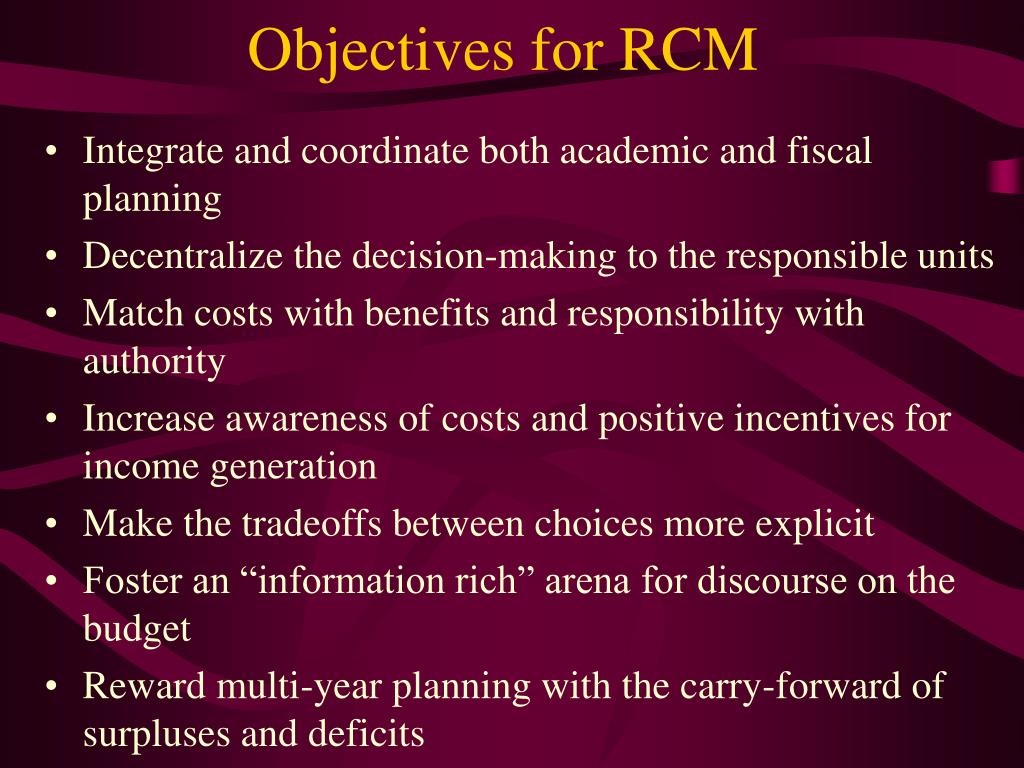 Objectives for RCM

• Integrate and coordinate both academic and fiscal planning
• Decentralize the decision-making to the responsible units
• Match costs with benefits and responsibility with authority
• Increase awareness of costs and positive incentives for income generation
• Make the tradeoffs between choices more explicit
• Foster an “information rich” arena for discourse on the budget
• Reward multi-year planning with the carry-forward of surpluses and deficits